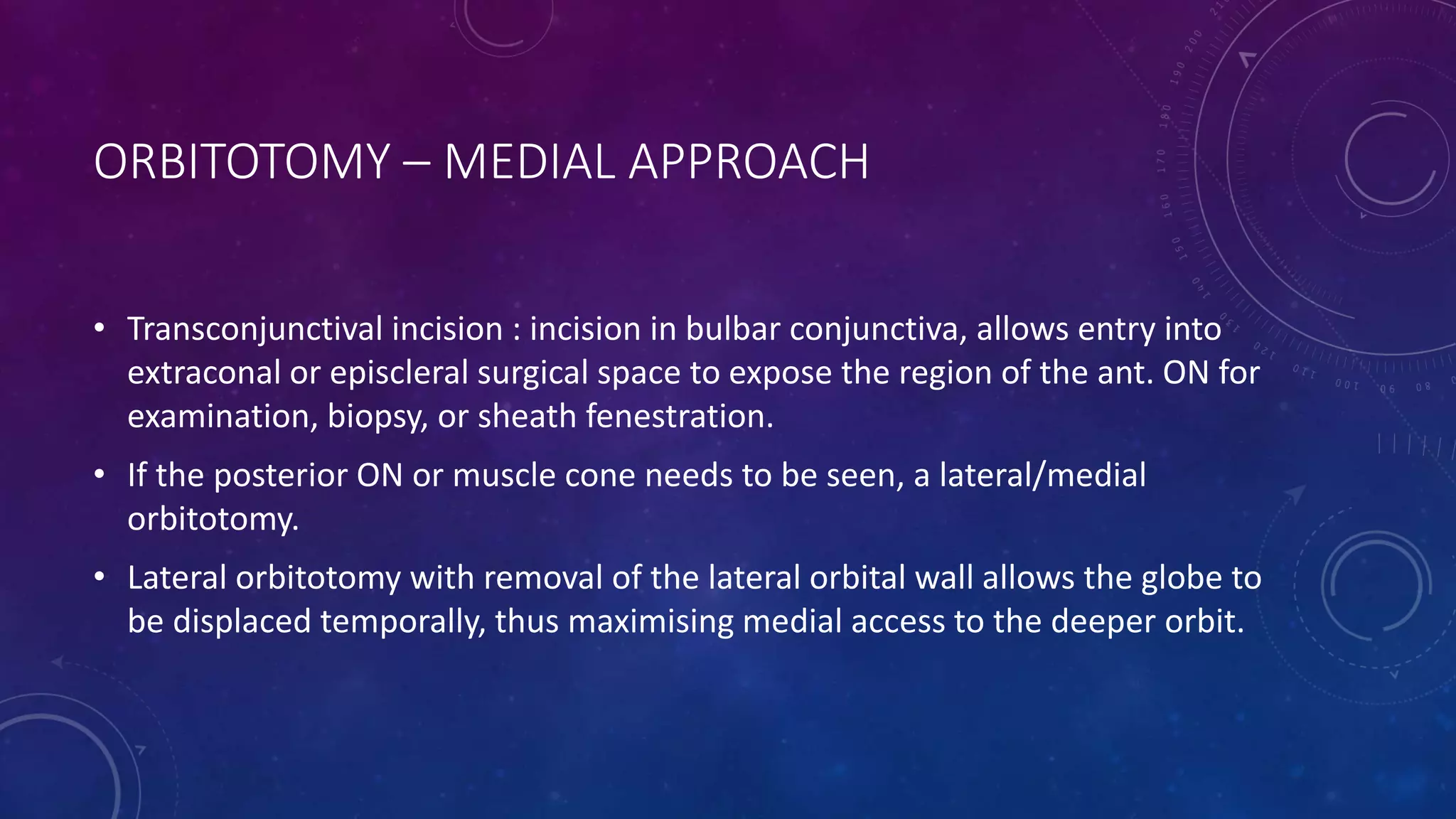 ORBITOTOMY – MEDIAL APPROACH

• Transconjunctival incision : incision in bulbar conjunctiva, allows entry into extraconal or episcleral surgical space to expose the region of the ant. ON for examination, biopsy, or sheath fenestration.

• If the posterior ON or muscle cone needs to be seen, a lateral/medial orbitotomy.

• Lateral orbitotomy with removal of the lateral orbital wall allows the globe to be displaced temporally, thus maximising medial access to the deeper orbit.